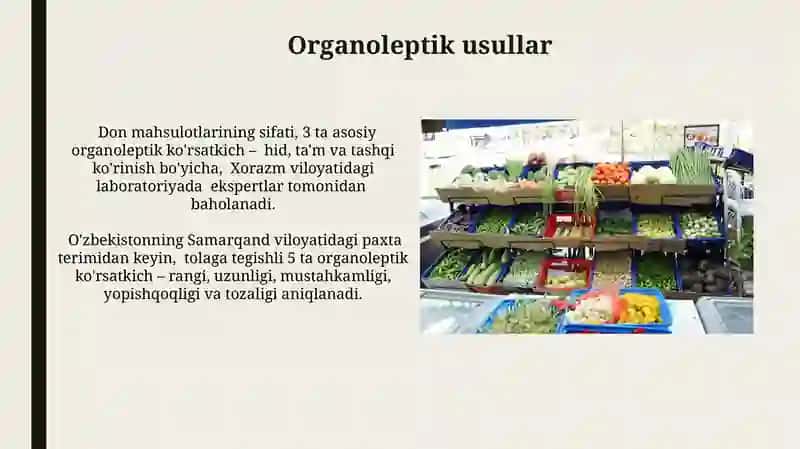 Organoleptik usullar

Don mahsulotlarining sifati, 3 ta asosiy organoleptik ko'rsatkich – hid, ta'm va tashqi ko'rinish bo'yicha, Xorazm viloyatidagi laboratoriyada ekspertlar tomonidan baholanadi.

O'zbekistonning Samarqand viloyatidagi paxta terimidan keyin, tolaga tegishli 5 ta organoleptik ko'rsatkich – rangi, uzunligi, mustahkamligi, yopishqoqligi va tozaligi aniqlanadi.